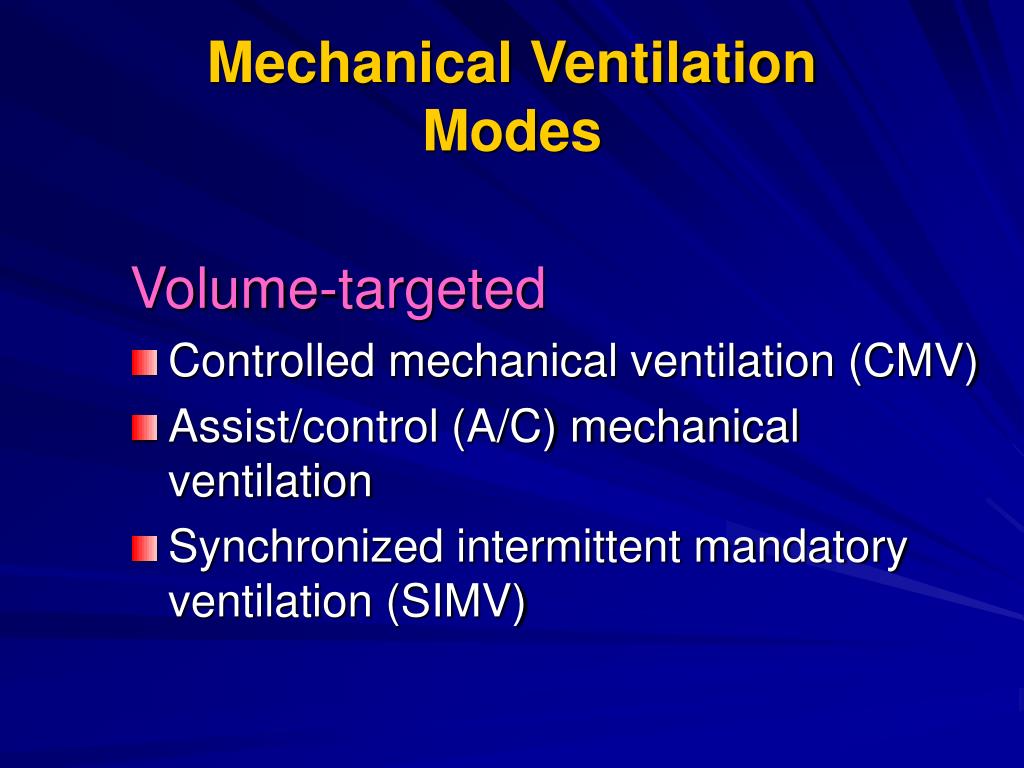 Mechanical Ventilation Modes

Volume-targeted

Controlled mechanical ventilation (CMV)

Assist/control (A/C) mechanical ventilation

Synchronized intermittent mandatory ventilation (SIMV)